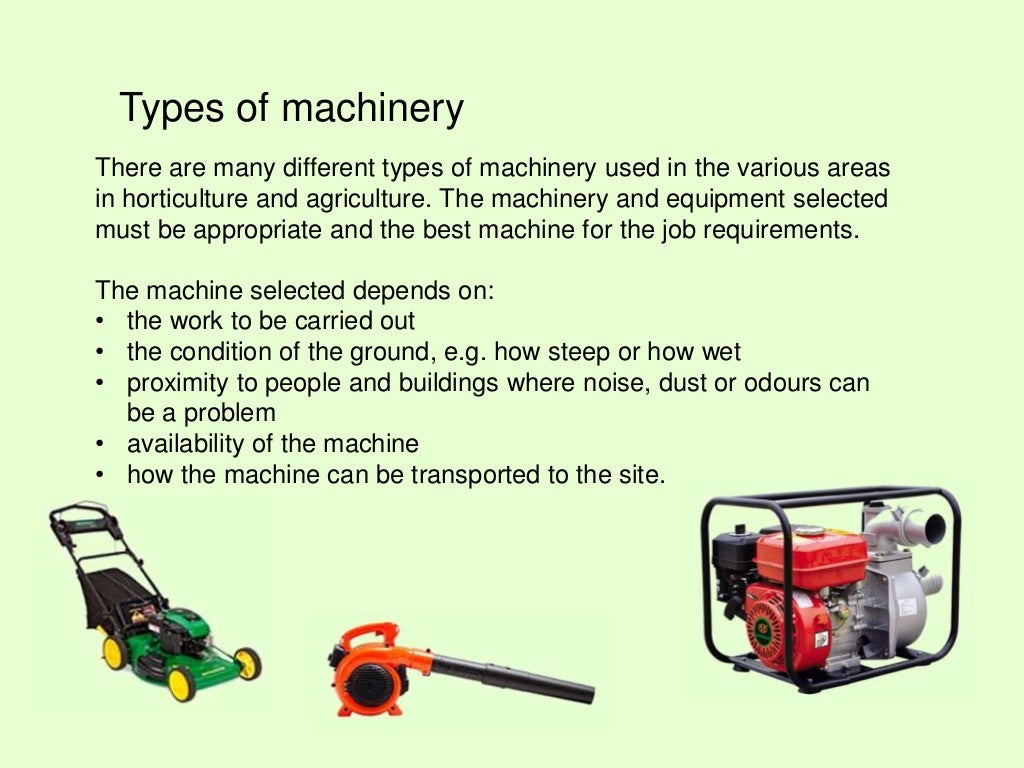 Types of machinery

There are many different types of machinery used in the various areas in horticulture and agriculture. The machinery and equipment selected must be appropriate and the best machine for the job requirements.

The machine selected depends on:
• the work to be carried out
• the condition of the ground, e.g. how steep or how wet
• proximity to people and buildings where noise, dust or odours can be a problem
• availability of the machine
• how the machine can be transported to the site.